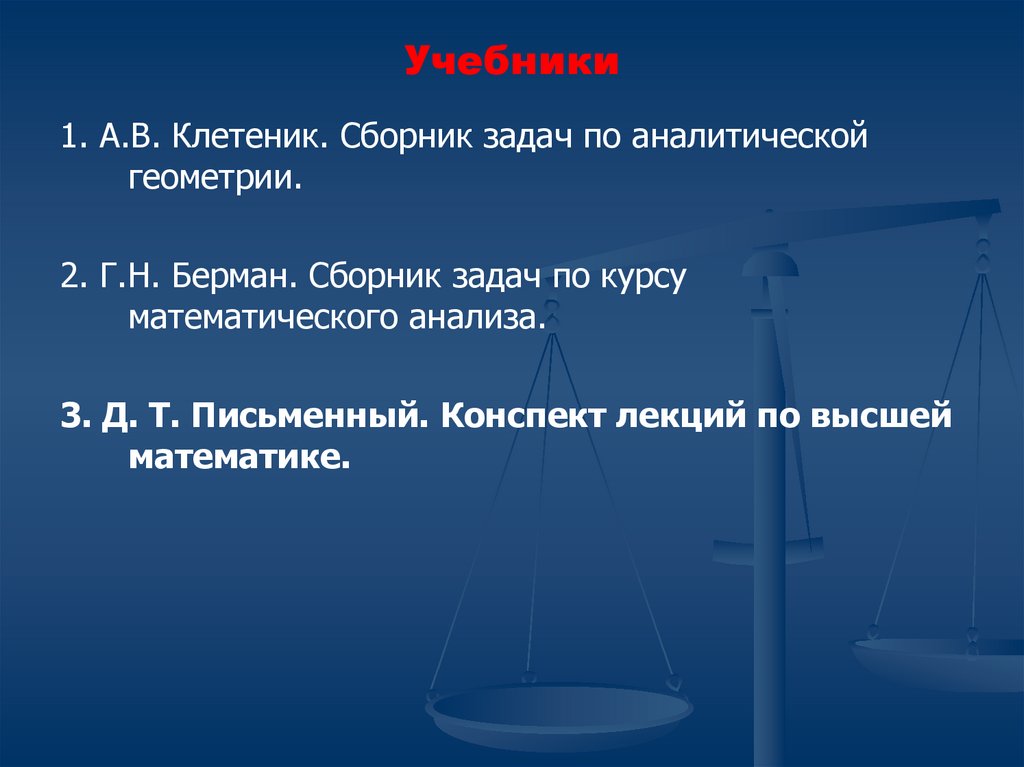 Учебники

1. А.В. Клетеник. Сборник задач по аналитической геометрии.

2. Г.Н. Берман. Сборник задач по курсу математического анализа.

3. Д. Т. Письменный. Конспект лекций по высшей математике.